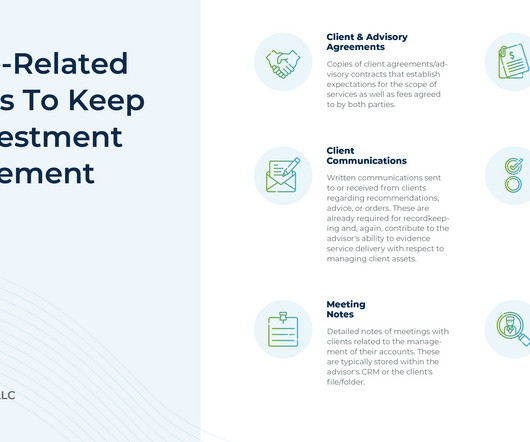 -Related
s To Keep
estment
ement

LLC

Client & Advisory Agreements

Copies of client agreements/advisory contracts that establish expectations for the scope of services as well as fees agreed to by both parties.

Client Communications

Written communications sent to or received from clients regarding recommendations, advice, or orders. These are already required for recordkeeping and, again, contribute to the advisor's ability to evidence service delivery with respect to managing client assets.

Meeting Notes

Detailed notes of meetings with clients related to the management of their accounts. These are typically stored within the advisor's CRM or the client's file/folder.